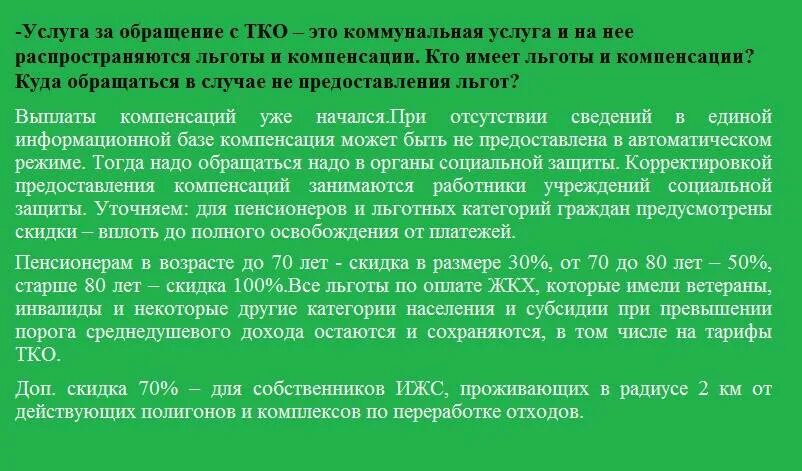 -Услуга за обращение с ТКО – это коммунальная услуга и на нее распространяются льготы и компенсации. Кто имеет льготы и компенсации? Куда обращаться в случае не предоставления льгот?

Выплаты компенсаций уже начался.При отсутствии сведений в единой информационной базе компенсация может быть не предоставлена в автоматическом режиме. Тогда надо обращаться надо в органы социальной защиты. Корректировкой предоставления компенсаций занимаются работники учреждений социальной защиты. Уточняем: для пенсионеров и льготных категорий граждан предусмотрены скидки – вплоть до полного освобождения от платежей.

Пенсионерам в возрасте до 70 лет - скидка в размере 30%, от 70 до 80 лет – 50%, старше 80 лет – скидка 100%.Все льготы по оплате ЖКХ, которые имели ветераны, инвалиды и некоторые другие категории населения и субсидии при превышении порога среднедушевого дохода остаются и сохраняются, в том числе на тарифы ТКО.

Доп. скидка 70% – для собственников ИЖС, проживающих в радиусе 2 км от действующих полигонов и комплексов по переработке отходов.